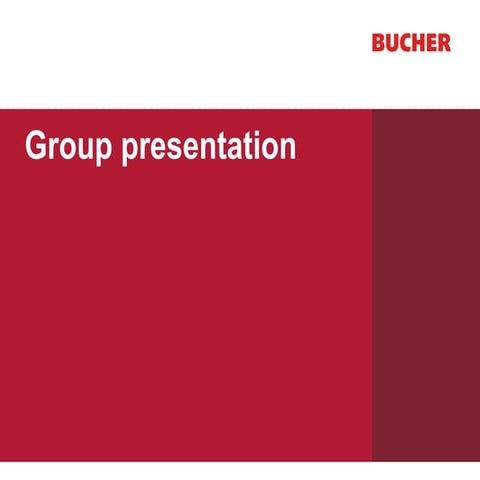 BUCHER

Group presentation